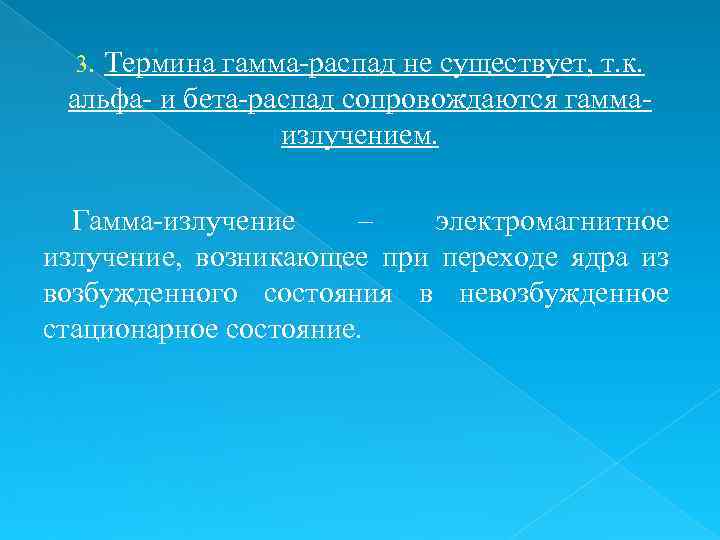 3. Термина гамма-распад не существует, т.к. альфа- и бета-распад сопровождаются гамма-излучением.

Гамма-излучение – электромагнитное излучение, возникающее при переходе ядра из возбужденного состояния в невозбужденное стационарное состояние.